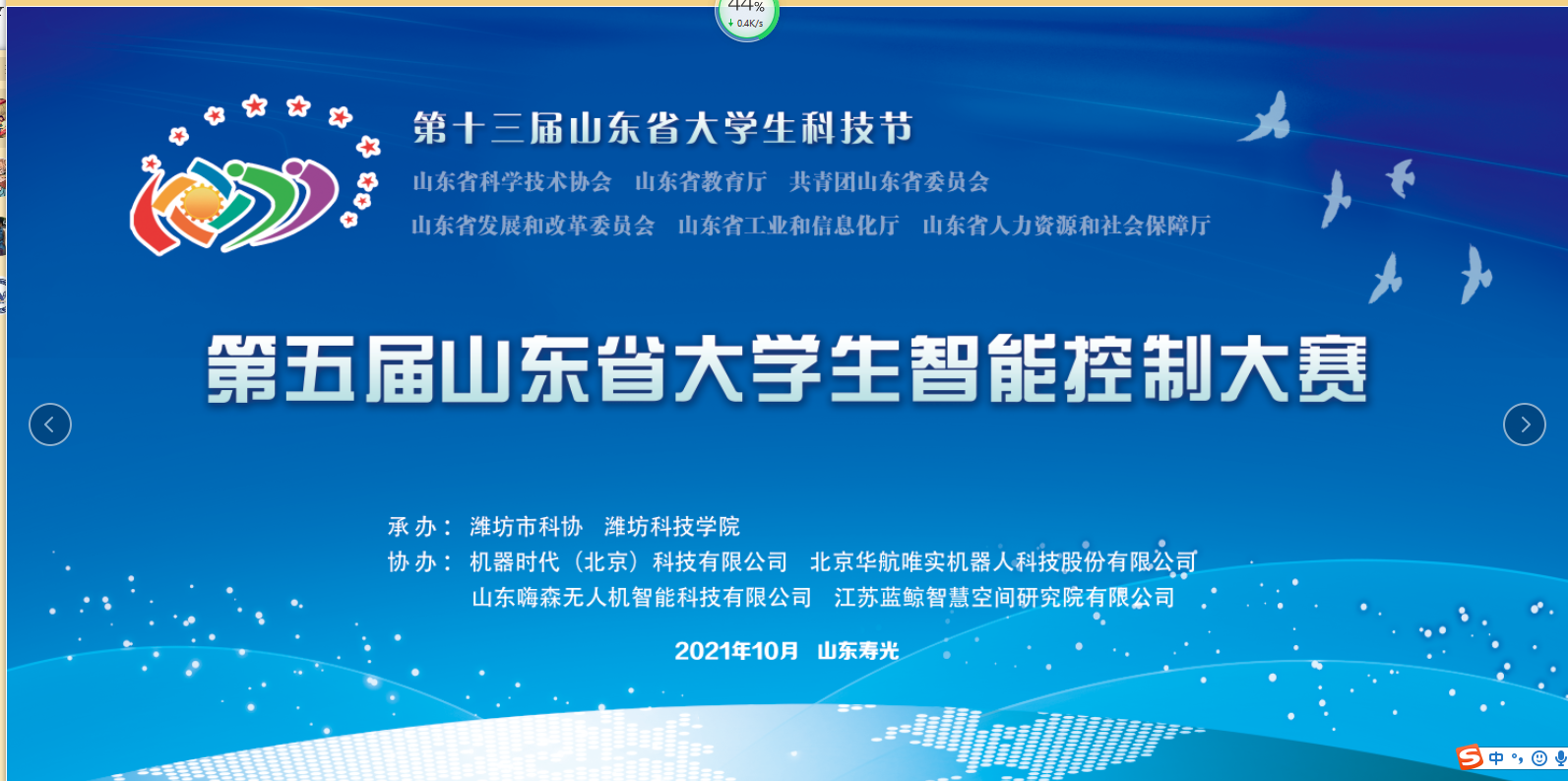 44%
0.4K/s

第十三届山东省大学生科技节
山东省科学技术协会 山东省教育厅 共青团山东省委员会
山东省发展和改革委员会 山东省工业和信息化厅 山东省人力资源和社会保障厅

第五届山东省大学生智能控制大赛

承办： 潍坊市科协 潍坊科技学院
协办： 机器时代（北京）科技有限公司 北京华航唯实机器人科技股份有限公司
山东嗨森无人机智能科技有限公司 江苏蓝鲸智慧空间研究院有限公司

2021年10月 山东寿光

中